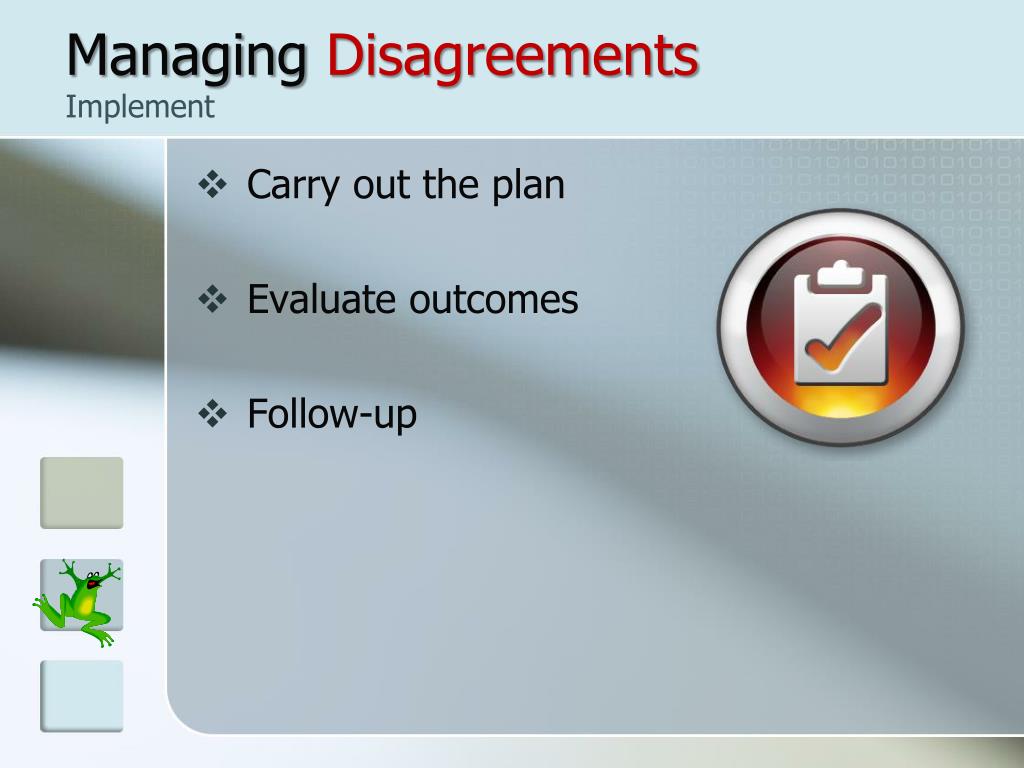 Managing Disagreements
Implement

❖ Carry out the plan

❖ Evaluate outcomes

❖ Follow-up